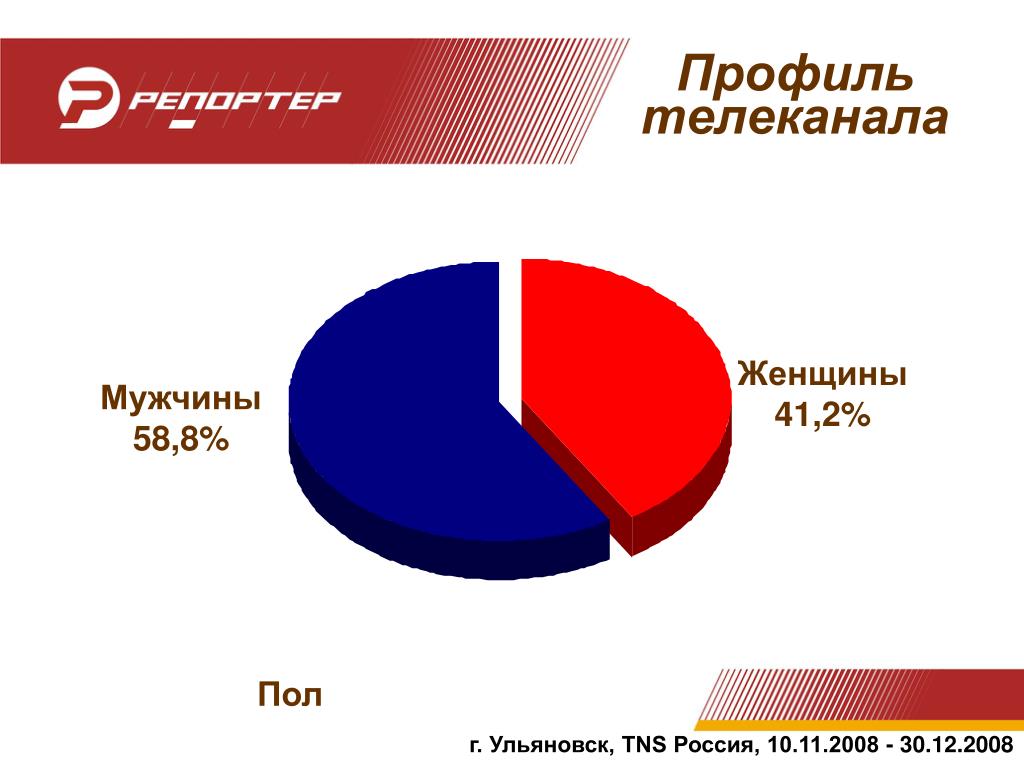 РЕПОРТЕР

Профиль телеканала

Мужчины
58,8%

Женщины
41,2%

Пол

г. Ульяновск, TNS Россия, 10.11.2008 - 30.12.2008